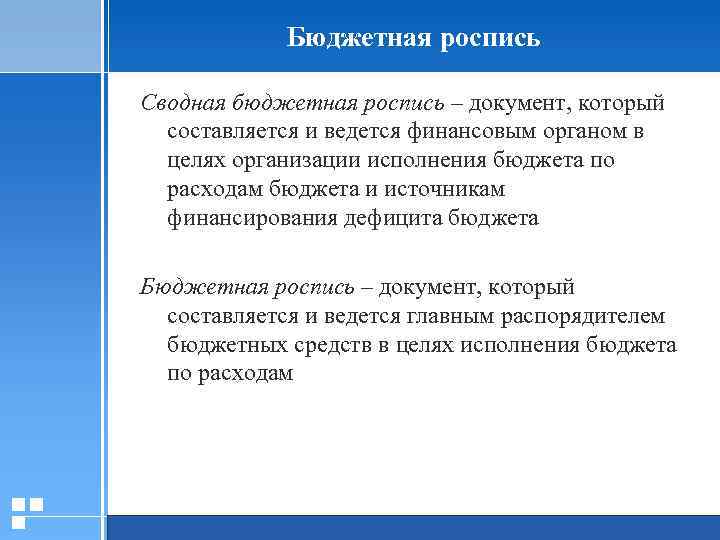 Бюджетная роспись

Сводная бюджетная роспись – документ, который составляется и ведется финансовым органом в целях организации исполнения бюджета по расходам бюджета и источникам финансирования дефицита бюджета

Бюджетная роспись – документ, который составляется и ведется главным распорядителем бюджетных средств в целях исполнения бюджета по расходам